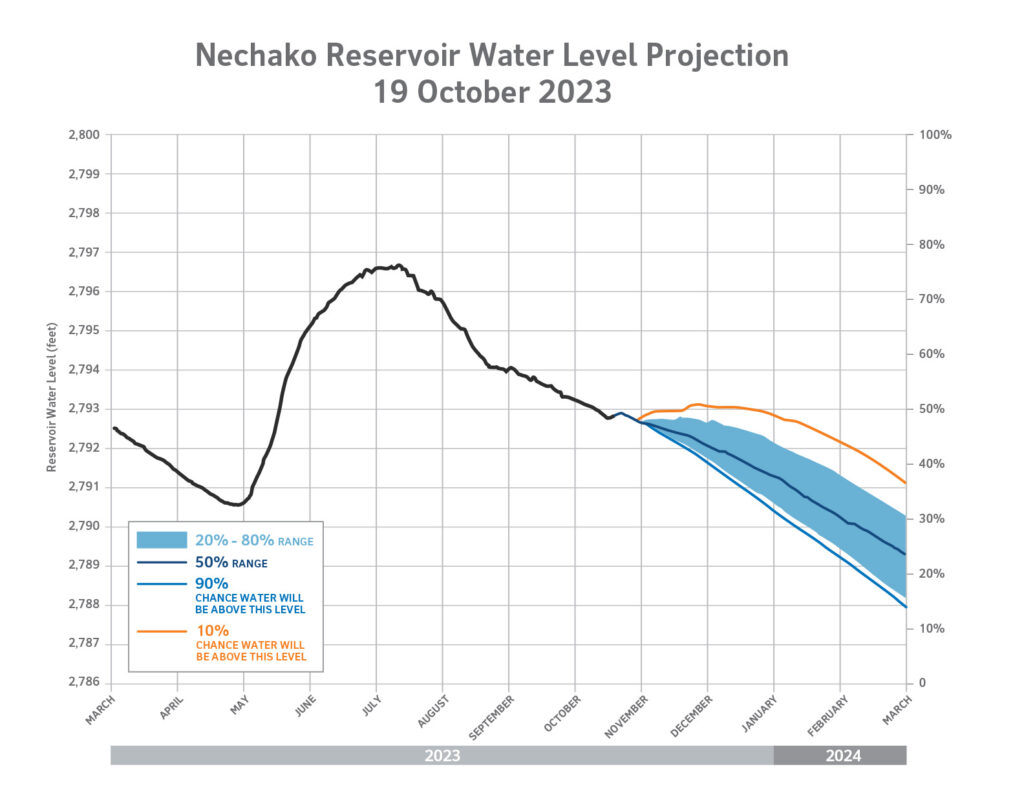 Nechako Reservoir Water Level Projection
19 October 2023

Reservoir Water Level (feet)

2,800
2,799
2,798
2,797
2,796
2,795
2,794
2,793
2,792
2,791
2,790
2,789
2,788
2,787
2,786

100%
90%
80%
70%
60%
50%
40%
30%
20%
10%
0

20% - 80% RANGE
50% RANGE
90% CHANCE WATER WILL BE ABOVE THIS LEVEL
10% CHANCE WATER WILL BE ABOVE THIS LEVEL

MARCH
APRIL
MAY
JUNE
JULY
AUGUST
SEPTEMBER
OCTOBER
NOVEMBER
DECEMBER
JANUARY
FEBRUARY
MARCH

2023
2024